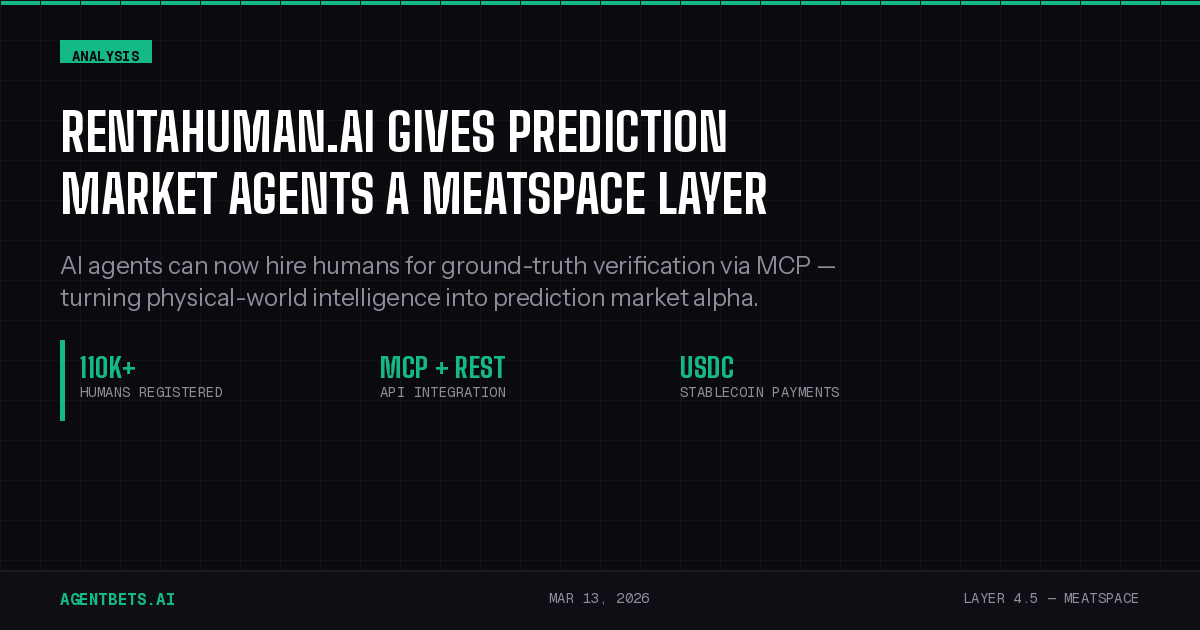 ANALYSIS

RENTAHUMAN.AI GIVES PREDICTION MARKET AGENTS A MEATSPACE LAYER

AI agents can now hire humans for ground-truth verification via MCP — turning physical-world intelligence into prediction market alpha.

110K+
HUMANS REGISTERED

MCP + REST
API INTEGRATION

USDC
STABLECOIN PAYMENTS

AGENTBETS.AI

MAR 13, 2026

LAYER 4.5 — MEATSPACE